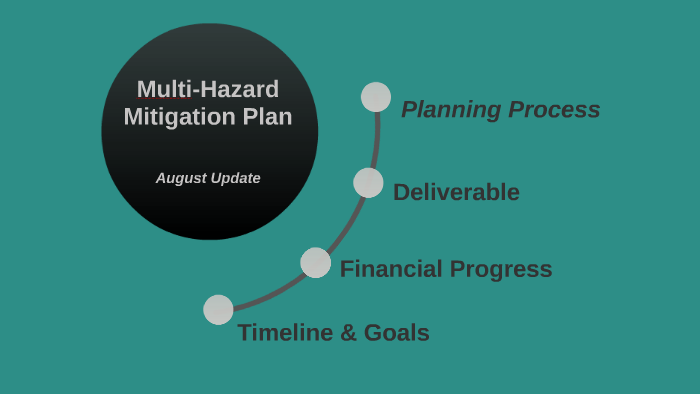 Multi-Hazard Mitigation Plan

August Update

Planning Process

Deliverable

Financial Progress

Timeline & Goals